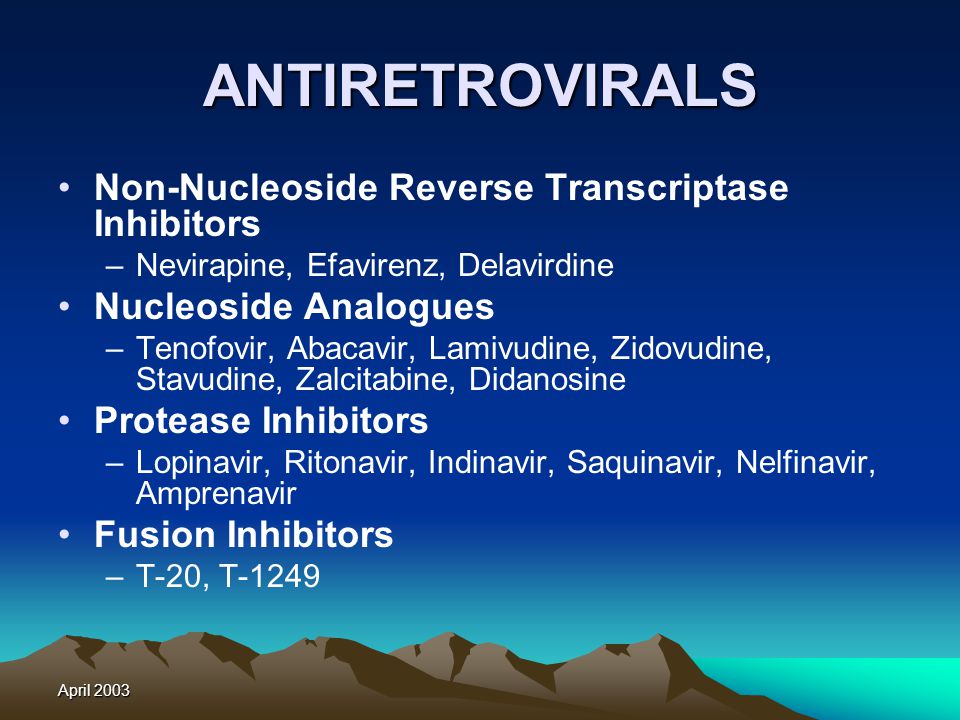 ANTIRETROVIRALS

• Non-Nucleoside Reverse Transcriptase Inhibitors
– Nevirapine, Efavirenz, Delavirdine

• Nucleoside Analogues
– Tenofovir, Abacavir, Lamivudine, Zidovudine, Stavudine, Zalcitabine, Didanosine

• Protease Inhibitors
– Lopinavir, Ritonavir, Indinavir, Saquinavir, Nelfinavir, Amprenavir

• Fusion Inhibitors
– T-20, T-1249

April 2003